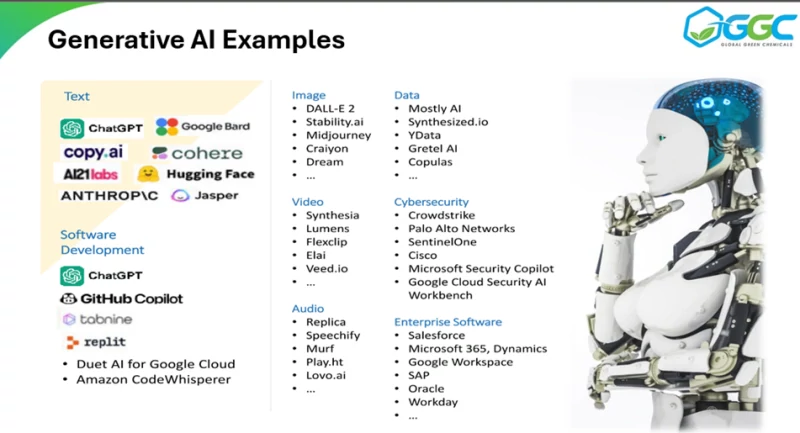 Generative AI Examples

GGC
GLOBAL GREEN CHEMICALS

Text
ChatGPT
Google Bard
copy.ai
cohere
AI21labs
Hugging Face
ANTHROP\C
Jasper

Software Development
ChatGPT
GitHub Copilot
tabnine
replit
• Duet AI for Google Cloud
• Amazon CodeWhisperer

Image
• DALL-E 2
• Stability.ai
• Midjourney
• Craiyon
• Dream
• ...

Video
• Synthesia
• Lumens
• Flexclip
• Elai
• Veed.io
• ...

Audio
• Replica
• Speechify
• Murf
• Play.ht
• Lovo.ai
• ...

Data
• Mostly AI
• Synthesized.io
• YData
• Gretel AI
• Copulas
• ...

Cybersecurity
• Crowdstrike
• Palo Alto Networks
• SentinelOne
• Cisco
• Microsoft Security Copilot
• Google Cloud Security AI Workbench

Enterprise Software
• Salesforce
• Microsoft 365, Dynamics
• Google Workspace
• SAP
• Oracle
• Workday
• ...